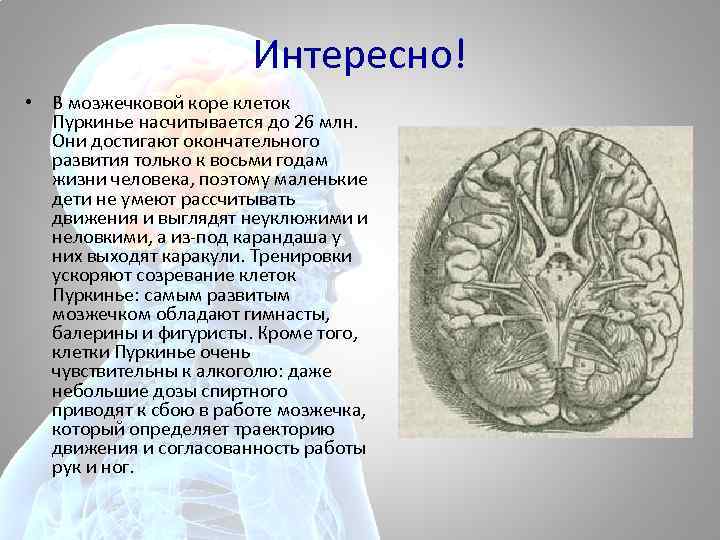 Интересно!

• В мозжечковой коре клеток Пуркинье насчитывается до 26 млн. Они достигают окончательного развития только к восьми годам жизни человека, поэтому маленькие дети не умеют рассчитывать движения и выглядят неуклюжими и неловкими, а из-под карандаша у них выходят каракули. Тренировки ускоряют созревание клеток Пуркинье: самым развитым мозжечком обладают гимнасты, балерины и фигуристы. Кроме того, клетки Пуркинье очень чувствительны к алкоголю: даже небольшие дозы спиртного приводят к сбою в работе мозжечка, который определяет траекторию движения и согласованность работы рук и ног.